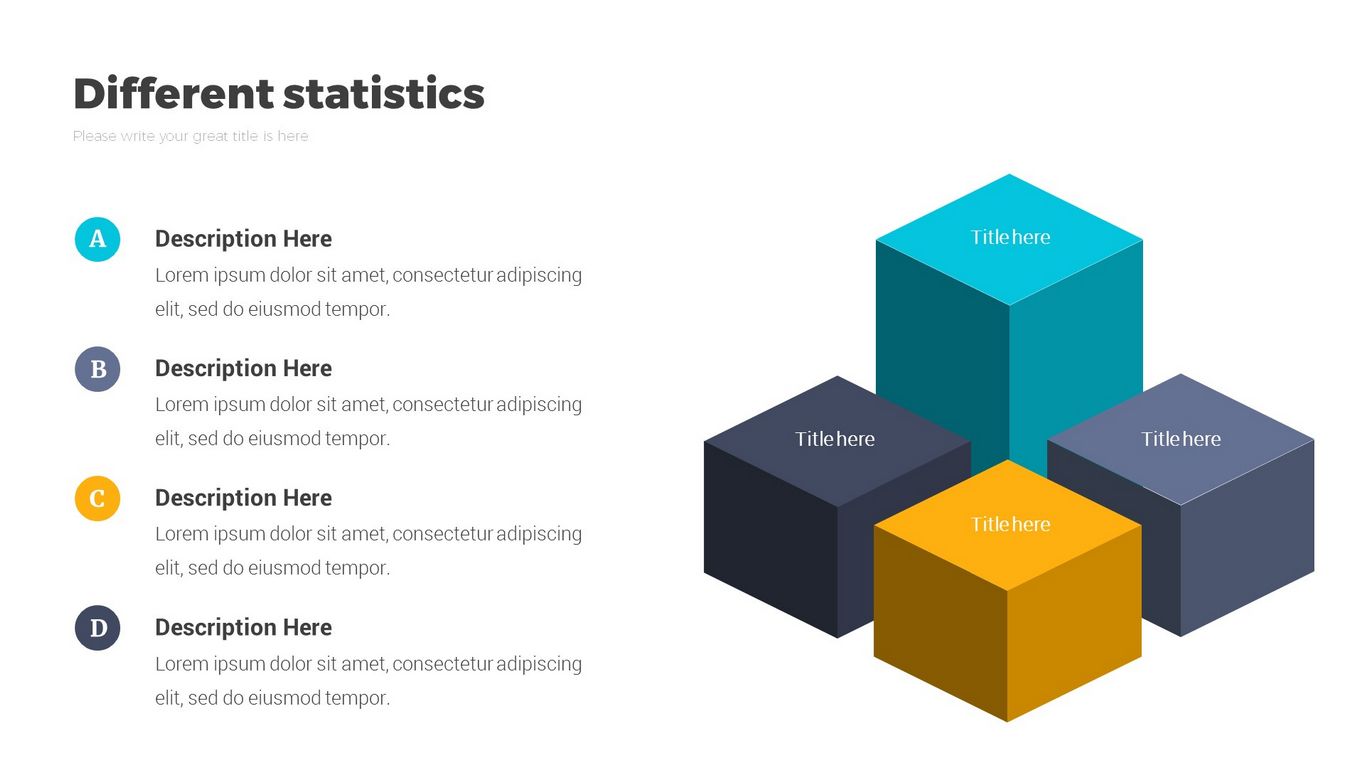 Different statistics

Please write your great title is here

A
Description Here
Lorem ipsum dolor sit amet, consectetur adipiscing elit, sed do eiusmod tempor.

B
Description Here
Lorem ipsum dolor sit amet, consectetur adipiscing elit, sed do eiusmod tempor.

C
Description Here
Lorem ipsum dolor sit amet, consectetur adipiscing elit, sed do eiusmod tempor.

D
Description Here
Lorem ipsum dolor sit amet, consectetur adipiscing elit, sed do eiusmod tempor.

Title here

Title here

Title here

Title here